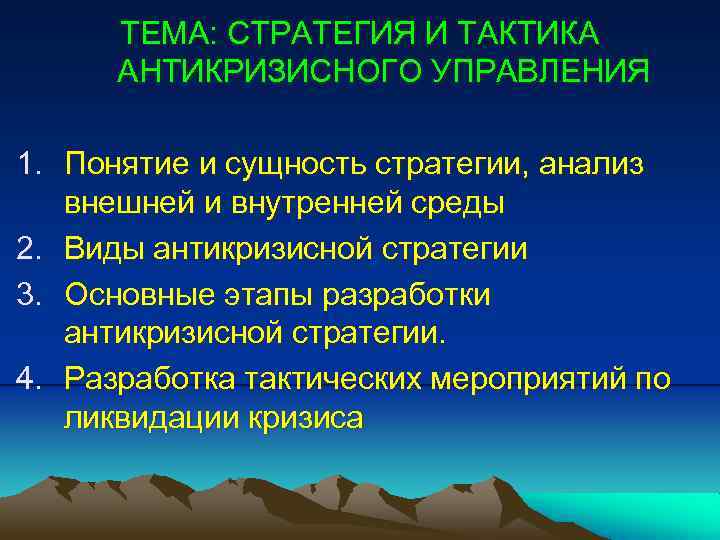 ТЕМА: СТРАТЕГИЯ И ТАКТИКА АНТИКРИЗИСНОГО УПРАВЛЕНИЯ

1. Понятие и сущность стратегии, анализ внешней и внутренней среды
2. Виды антикризисной стратегии
3. Основные этапы разработки антикризисной стратегии.
4. Разработка тактических мероприятий по ликвидации кризиса